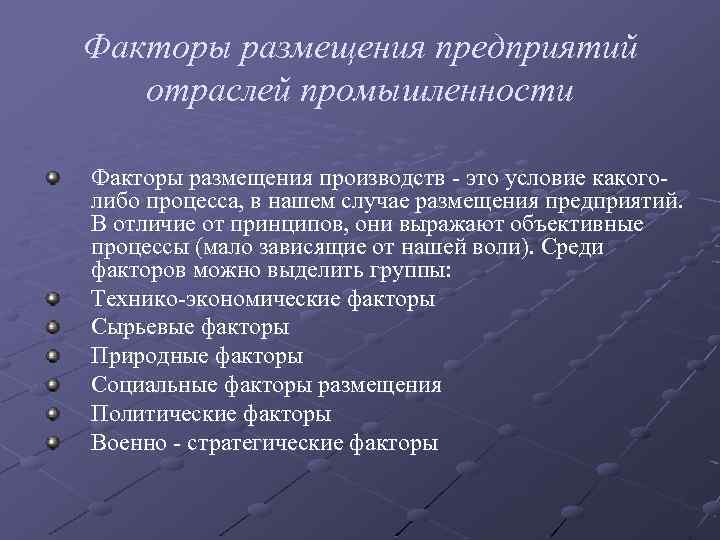 Факторы размещения предприятий отраслей промышленности

Факторы размещения производств - это условие какого-либо процесса, в нашем случае размещения предприятий. В отличие от принципов, они выражают объективные процессы (мало зависящие от нашей воли). Среди факторов можно выделить группы:

Технико-экономические факторы

Сырьевые факторы

Природные факторы

Социальные факторы размещения

Политические факторы

Военно - стратегические факторы